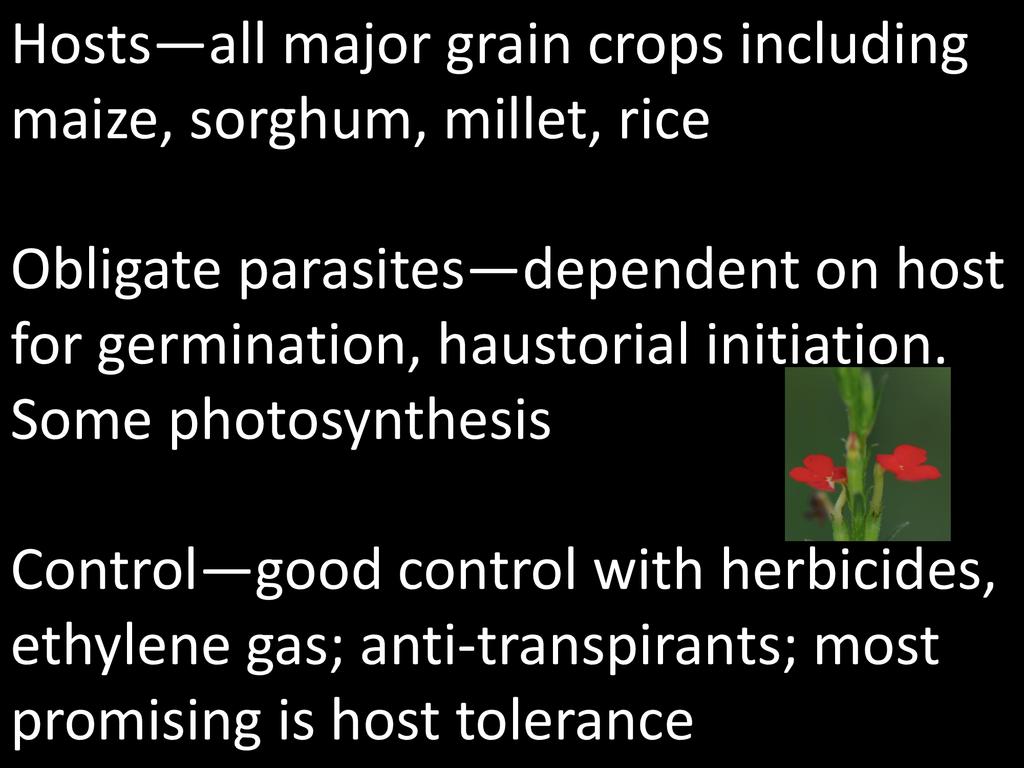 Hosts—all major grain crops including maize, sorghum, millet, rice

Obligate parasites—dependent on host for germination, haustorial initiation. Some photosynthesis

Control—good control with herbicides, ethylene gas; anti-transpirants; most promising is host tolerance